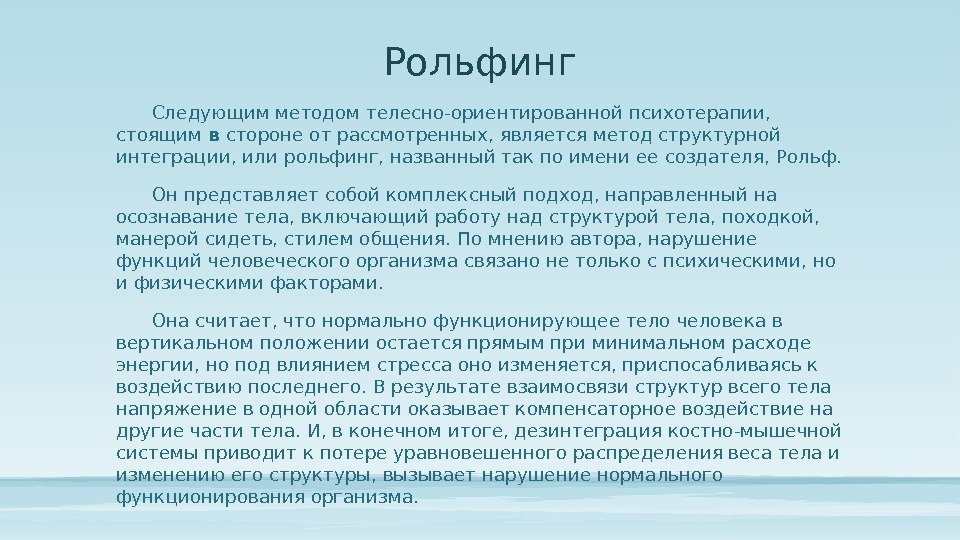 Рольфинг

Следующим методом телесно-ориентированной психотерапии, стоящим в стороне от рассмотренных, является метод структурной интеграции, или рольфинг, названный так по имени ее создателя, Рольф.

Он представляет собой комплексный подход, направленный на осознавание тела, включающий работу над структурой тела, походкой, манерой сидеть, стилем общения. По мнению автора, нарушение функций человеческого организма связано не только с психическими, но и физическими факторами.

Она считает, что нормально функционирующее тело человека в вертикальном положении остается прямым при минимальном расходе энергии, но под влиянием стресса оно изменяется, приспосабливаясь к воздействию последнего. В результате взаимосвязи структур всего тела напряжение в одной области оказывает компенсаторное воздействие на другие части тела. И, в конечном итоге, дезинтеграция костно-мышечной системы приводит к потере уравновешенного распределения веса тела и изменению его структуры, вызывает нарушение нормального функционирования организма.